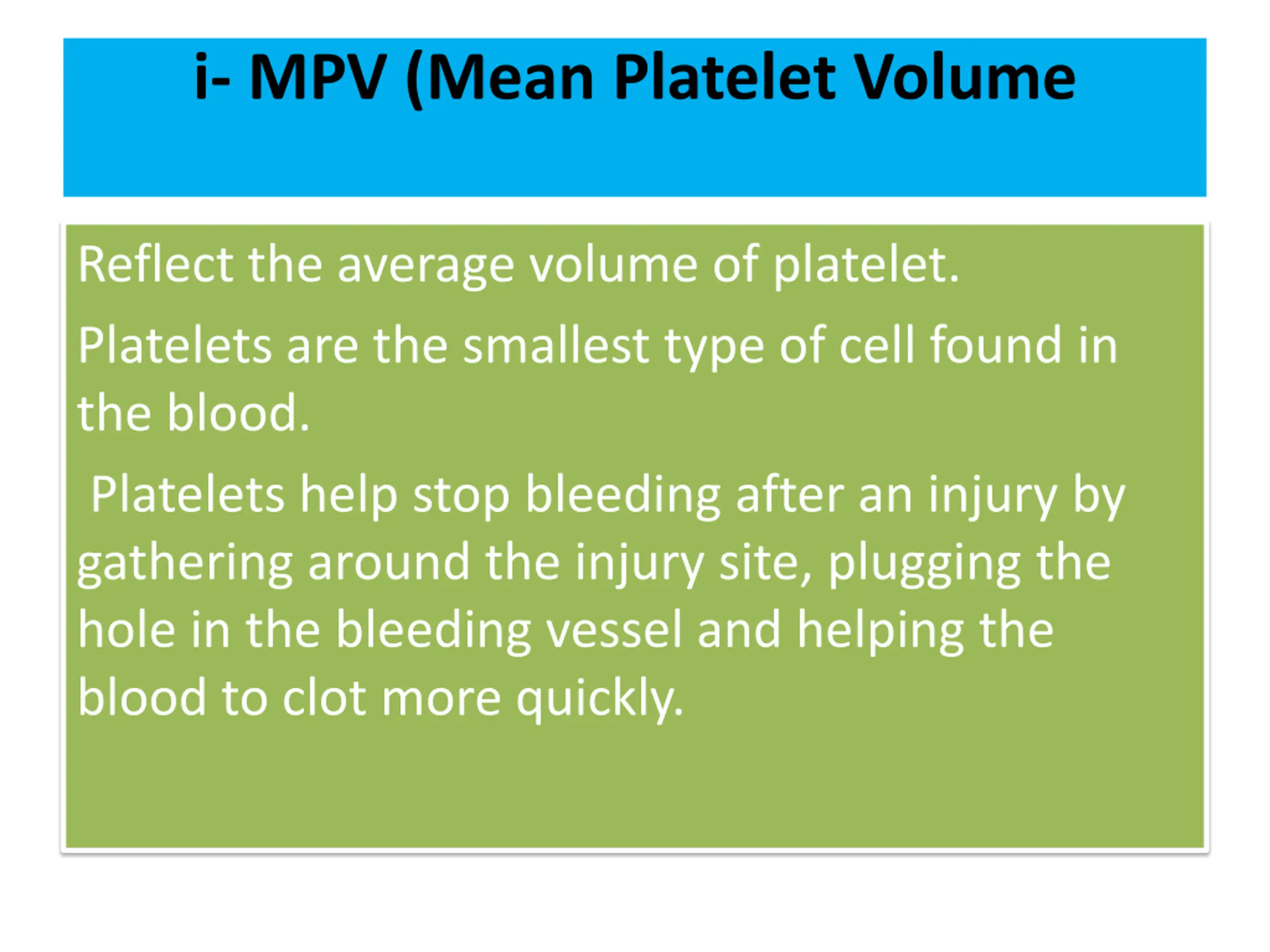 i- MPV (Mean Platelet Volume

Reflect the average volume of platelet.

Platelets are the smallest type of cell found in the blood.

Platelets help stop bleeding after an injury by gathering around the injury site, plugging the hole in the bleeding vessel and helping the blood to clot more quickly.